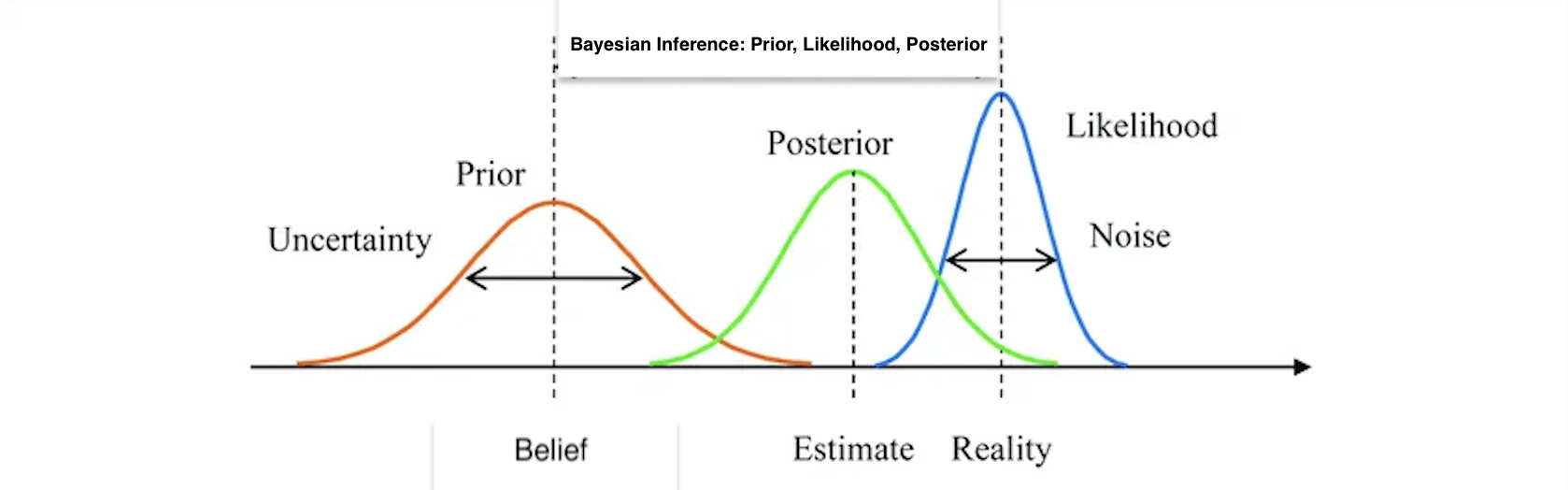 Bayesian Inference: Prior, Likelihood, Posterior

Likelihood

Posterior

Prior

Uncertainty

Noise

Belief

Estimate

Reality